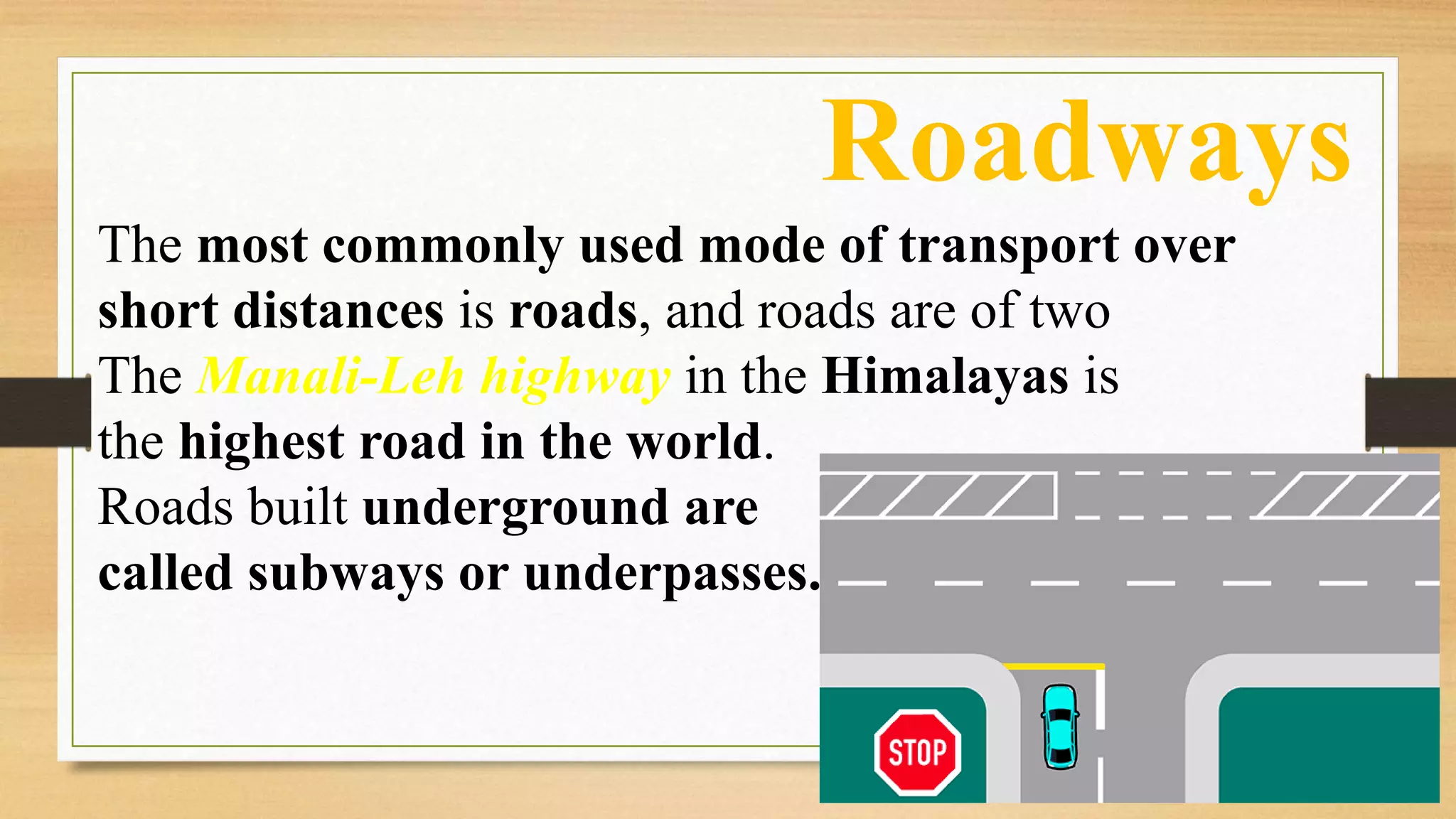 Roadways

The most commonly used mode of transport over short distances is roads, and roads are of two

The Manali-Leh highway in the Himalayas is the highest road in the world.

Roads built underground are called subways or underpasses.

STOP